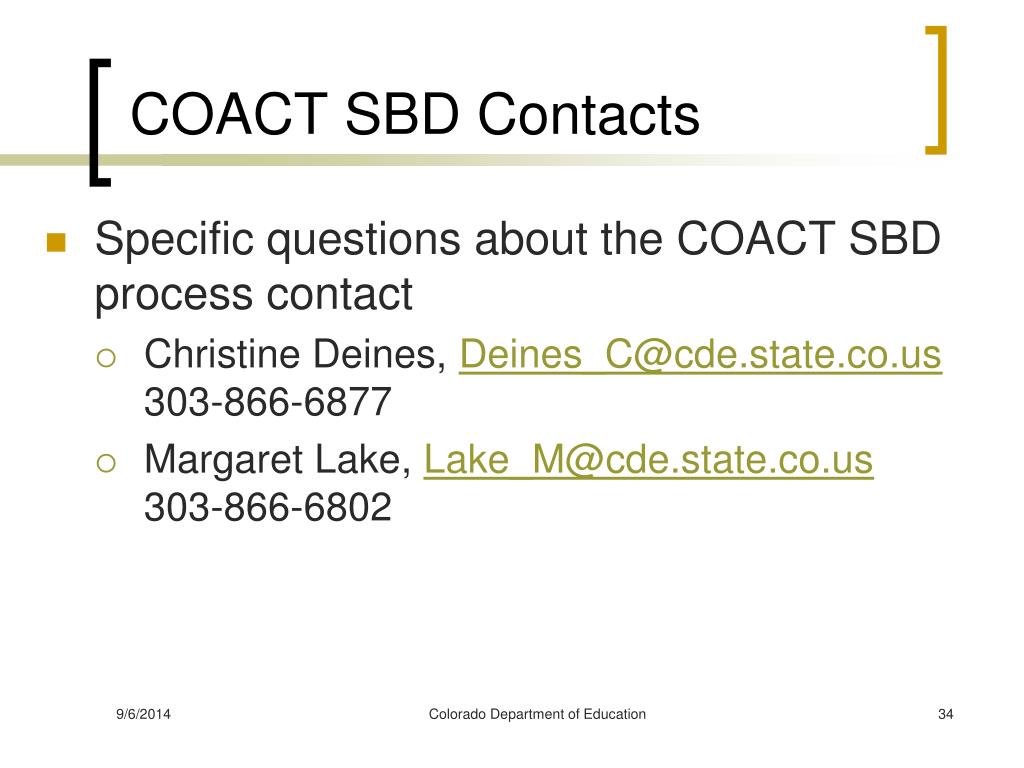 COACT SBD Contacts

Specific questions about the COACT SBD process contact

Christine Deines, Deines_C@cde.state.co.us 303-866-6877

Margaret Lake, Lake_M@cde.state.co.us 303-866-6802

9/6/2014

Colorado Department of Education

34